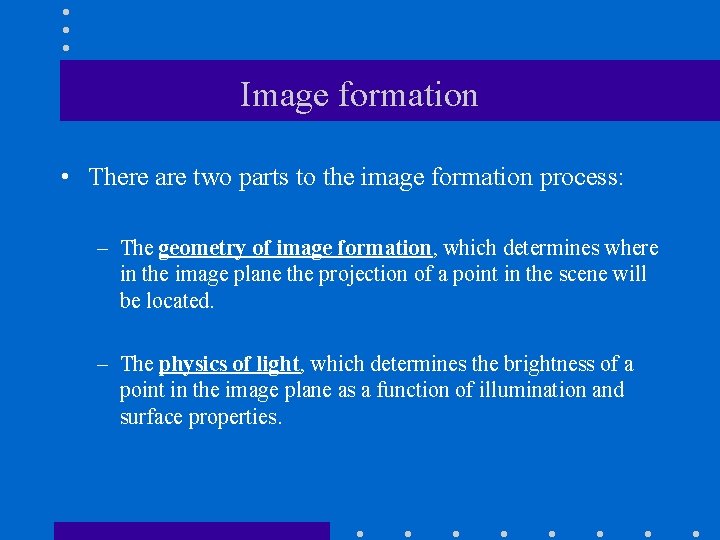 Image formation

• There are two parts to the image formation process:

– The geometry of image formation, which determines where in the image plane the projection of a point in the scene will be located.

– The physics of light, which determines the brightness of a point in the image plane as a function of illumination and surface properties.